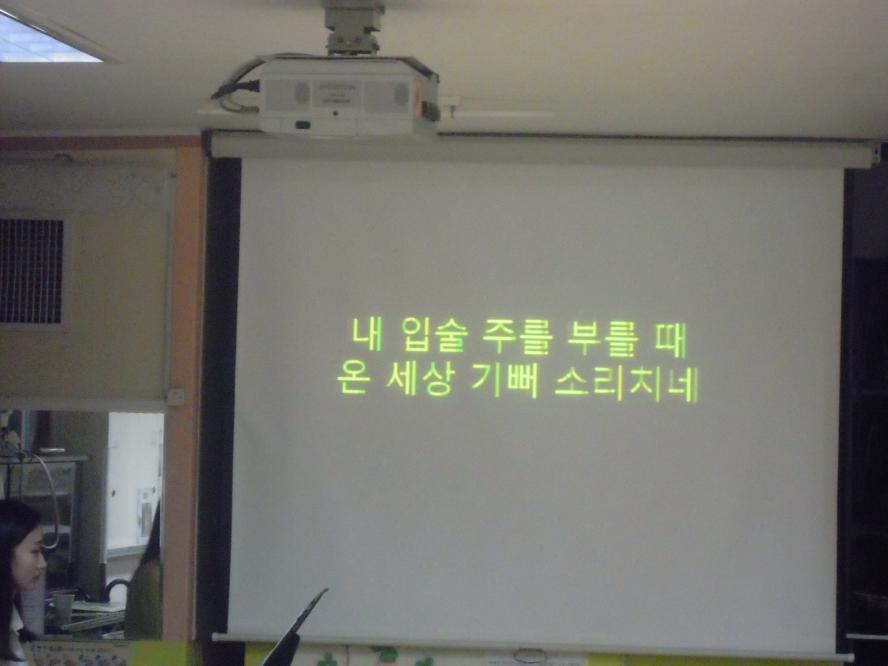 내 입술 주를 부를 때
온 세상 기뻐 소리치네